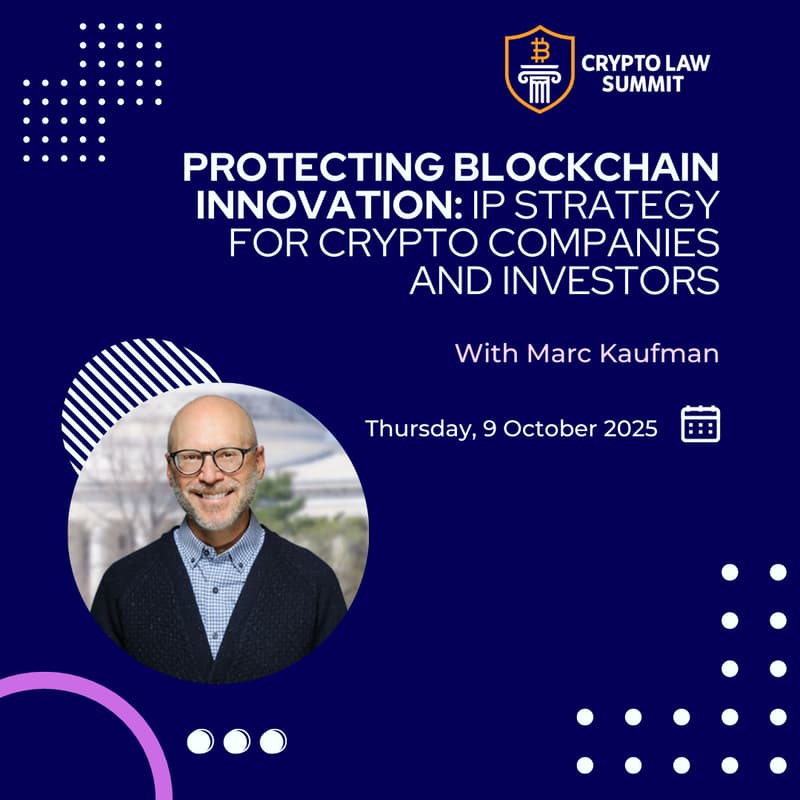 CRYPTO LAW SUMMIT

PROTECTING BLOCKCHAIN INNOVATION: IP STRATEGY FOR CRYPTO COMPANIES AND INVESTORS

With Marc Kaufman

Thursday, 9 October 2025